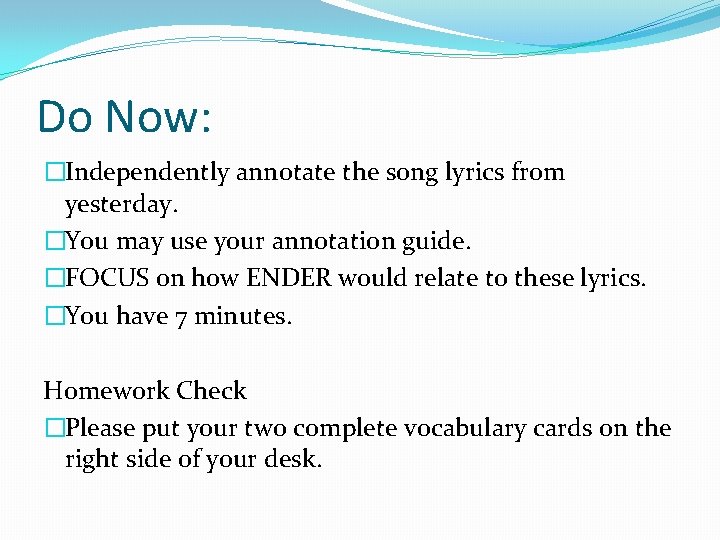 Do Now:

☐ Independently annotate the song lyrics from yesterday.
☐ You may use your annotation guide.
☐ FOCUS on how ENDER would relate to these lyrics.
☐ You have 7 minutes.

Homework Check
☐ Please put your two complete vocabulary cards on the right side of your desk.